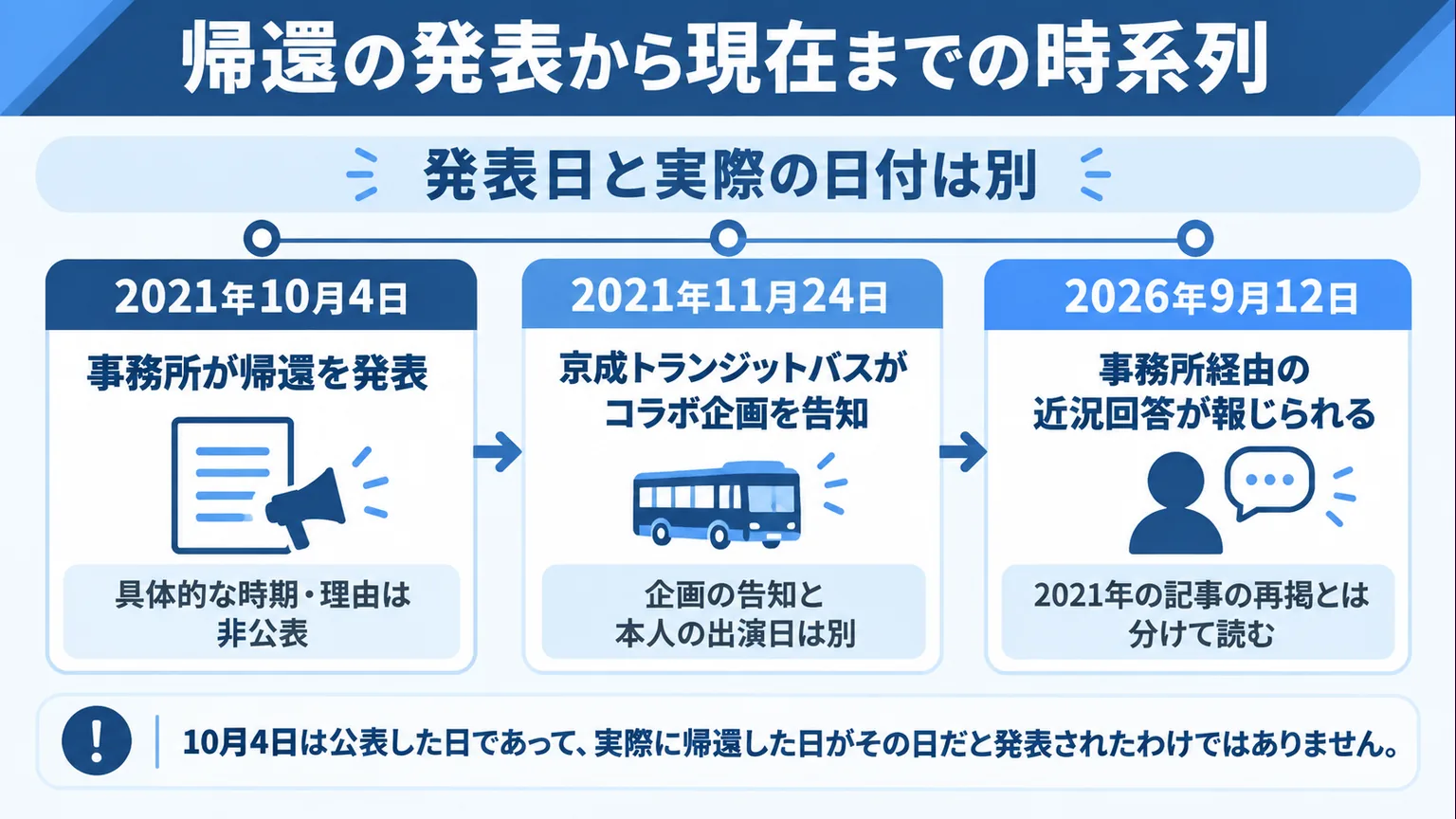 帰還の発表から現在までの時系列

発表日と実際の日付は別

2021年10月4日

事務所が帰還を発表

具体的な時期・理由は非公表

2021年11月24日

京成トランジットバスがコラボ企画を告知

企画の告知と本人の出演日は別

2026年9月12日

事務所経由の近況回答が報じられる

2021年の記事の再掲とは分けて読む

!

10月4日は公表した日であって、実際に帰還した日がその日だと発表されたわけではありません。